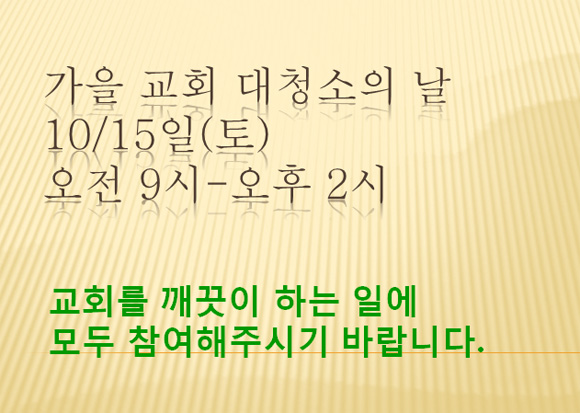 가을 교회 대청소의 날
10/15일(토)
오전 9시-오후 2시

교회를 깨끗이 하는 일에
모두 참여해주시기 바랍니다.